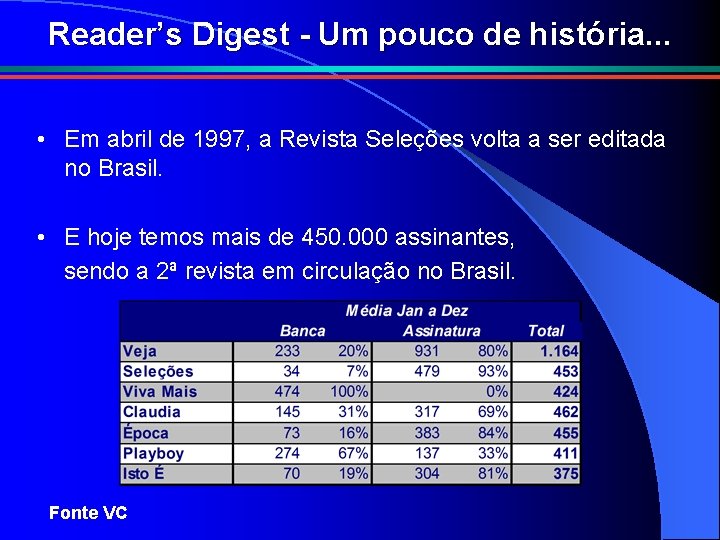 Reader's Digest - Um pouco de história...

• Em abril de 1997, a Revista Seleções volta a ser editada no Brasil.

• E hoje temos mais de 450.000 assinantes, sendo a 2ª revista em circulação no Brasil.

| | Média Jan a Dez | | | | |
|---|---|---|---|---|---|
| | Banca | | Assinatura | | Total |
| Veja | 233 | 20% | 931 | 80% | 1.164 |
| Seleções | 34 | 7% | 479 | 93% | 453 |
| Viva Mais | 474 | 100% | | 0% | 424 |
| Claudia | 145 | 31% | 317 | 69% | 462 |
| Época | 73 | 16% | 383 | 84% | 455 |
| Playboy | 274 | 67% | 137 | 33% | 411 |
| Isto É | 70 | 19% | 304 | 81% | 375 |

Fonte VC